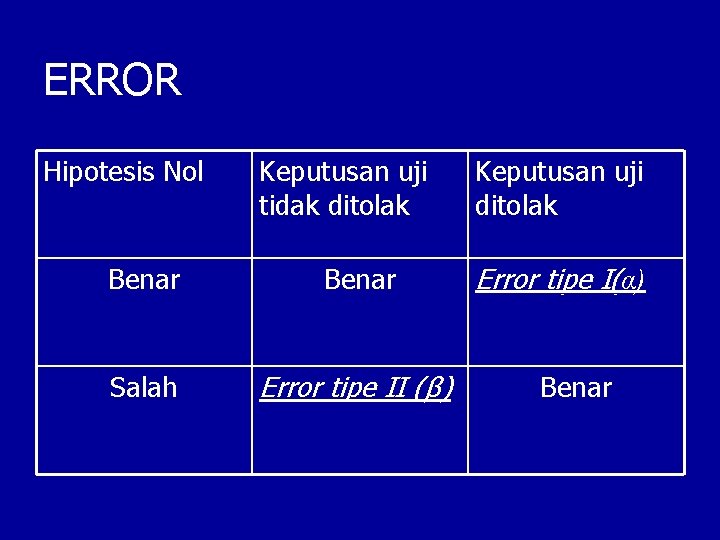 ERROR

| Hipotesis Nol | Keputusan uji tidak ditolak | Keputusan uji ditolak |
|---|---|---|
| Benar | Benar | Error tipe I($\alpha$) |
| Salah | Error tipe II ($\beta$) | Benar |